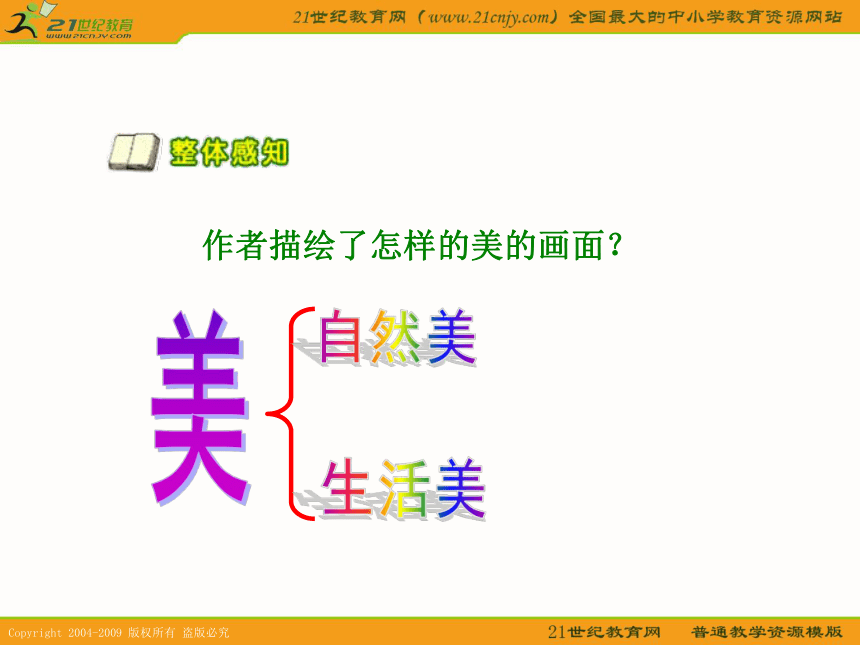 21世纪教育
www.21cnjy.com

21世纪教育网（www.21cnjy.com）全国最大的中小学教育资源网站

整体感知

作者描绘了怎样的美的画面？

美

自然美

生活美

Copyright 2004-2009 版权所有 盗版必究

21世纪教育网 普通教学资源模版